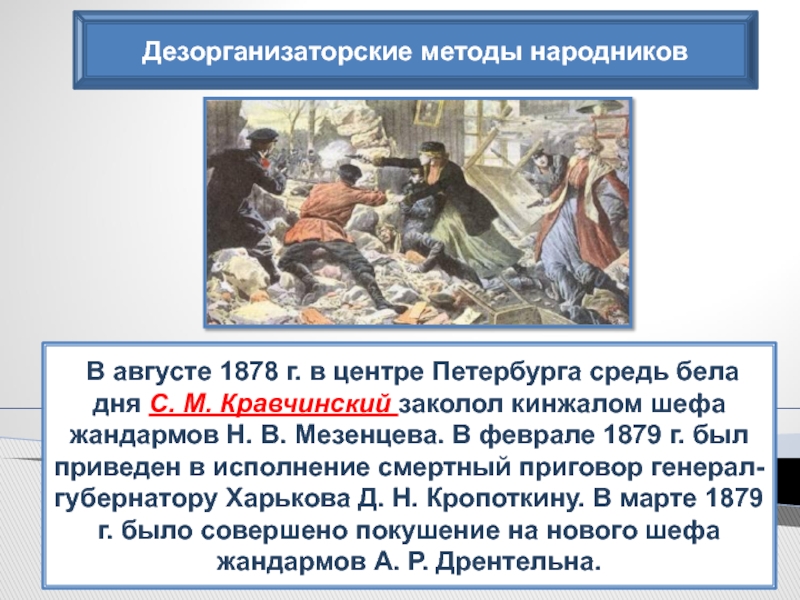 Дезорганизаторские методы народников

В августе 1878 г. в центре Петербурга средь бела дня С. М. Кравчинский заколол кинжалом шефа жандармов Н. В. Мезенцева. В феврале 1879 г. был приведен в исполнение смертный приговор генерал-губернатору Харькова Д. Н. Кропоткину. В марте 1879 г. было совершено покушение на нового шефа жандармов А. Р. Дрентельна.